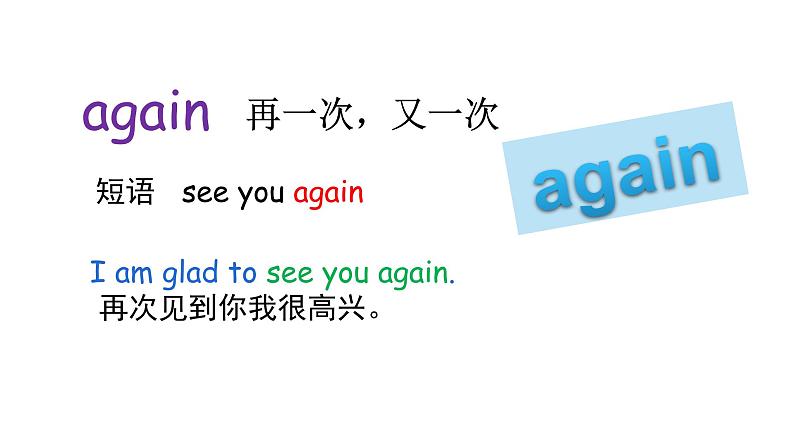 again 再一次，又一次

again

短语 see you again

I am glad to see you again.
再次见到你我很高兴。